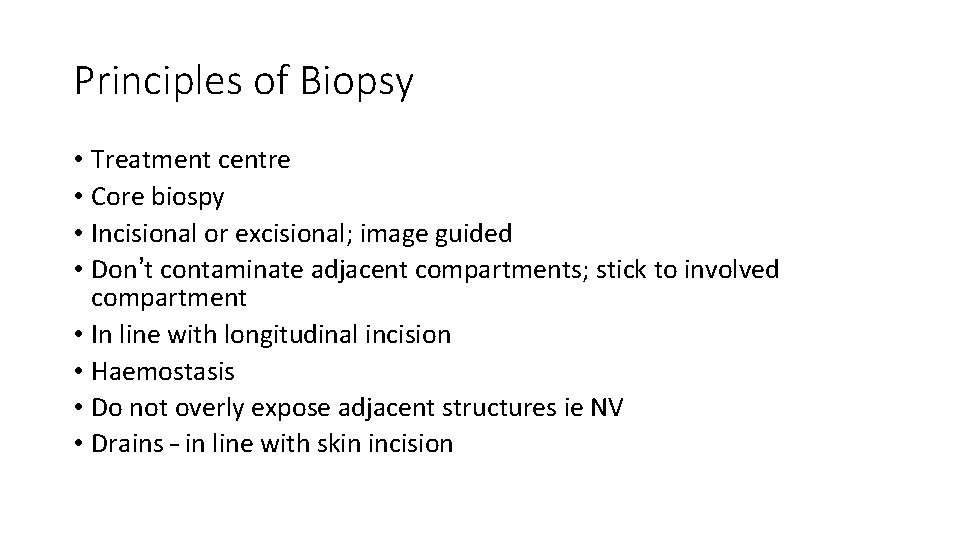 Principles of Biopsy

• Treatment centre
• Core biospy
• Incisional or excisional; image guided
• Don't contaminate adjacent compartments; stick to involved compartment
• In line with longitudinal incision
• Haemostasis
• Do not overly expose adjacent structures ie NV
• Drains – in line with skin incision